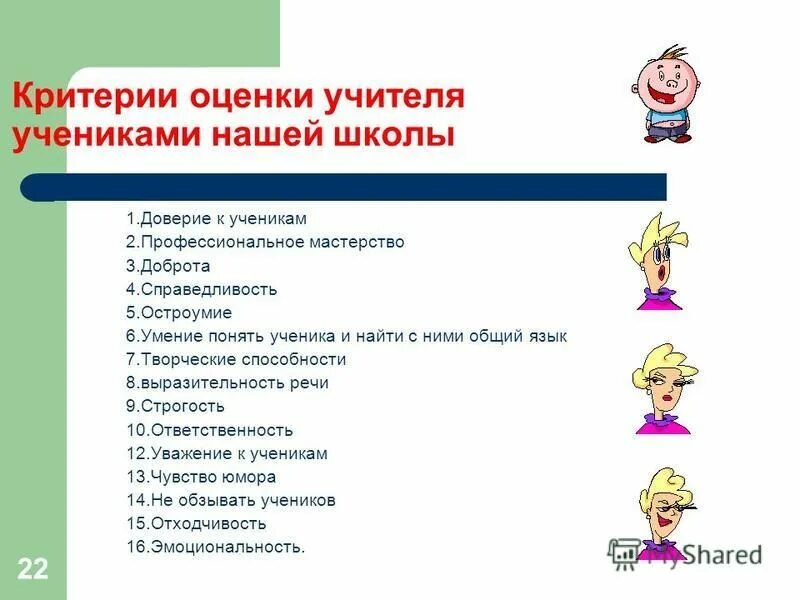 Критерии оценки учителя учениками нашей школы

1.Доверие к ученикам
2.Профессиональное мастерство
3.Доброта
4.Справедливость
5.Остроумие
6.Умение понять ученика и найти с ними общий язык
7.Творческие способности
8.выразительность речи
9.Строгость
10.Ответственность
12.Уважение к ученикам
13.Чувство юмора
14.Не обзывать учеников
15.Отходчивость
16.Эмоциональность.

22

MyShared